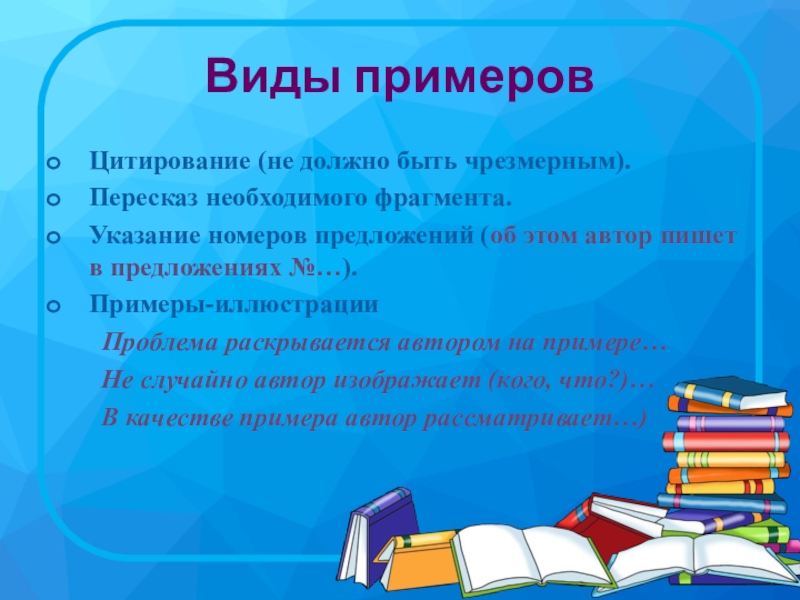 Виды примеров

Цитирование (не должно быть чрезмерным).

Пересказ необходимого фрагмента.

Указание номеров предложений (об этом автор пишет в предложениях №…).

Примеры-иллюстрации

Проблема раскрывается автором на примере…

Не случайно автор изображает (кого, что?)…

В качестве примера автор рассматривает…)